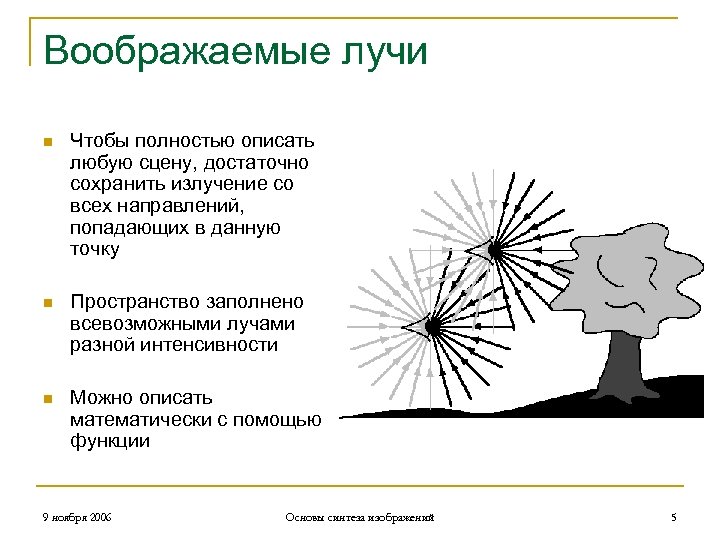 Воображаемые лучи

Чтобы полностью описать любую сцену, достаточно сохранить излучение со всех направлений, попадающих в данную точку

Пространство заполнено всевозможными лучами разной интенсивности

Можно описать математически с помощью функции

9 ноября 2006

Основы синтеза изображений

5